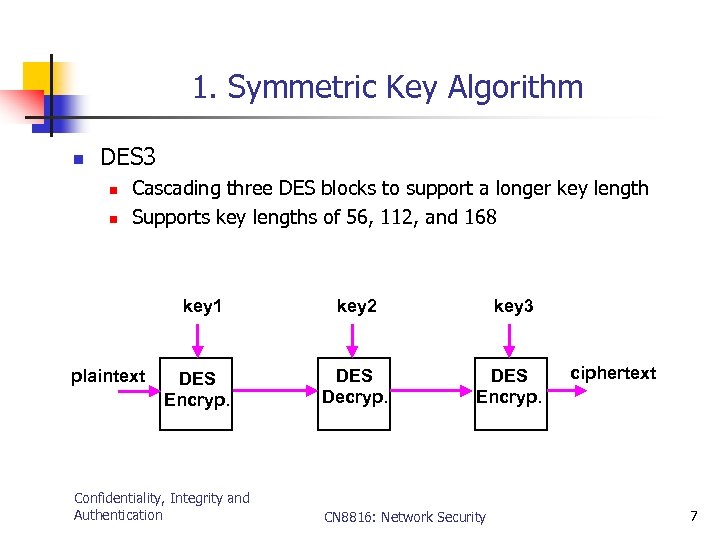 1. Symmetric Key Algorithm

DES3

Cascading three DES blocks to support a longer key length

Supports key lengths of 56, 112, and 168

key1

key2

key3

plaintext

DES Encryp.

DES Decryp.

DES Encryp.

ciphertext

Confidentiality, Integrity and Authentication

CN8816: Network Security

7